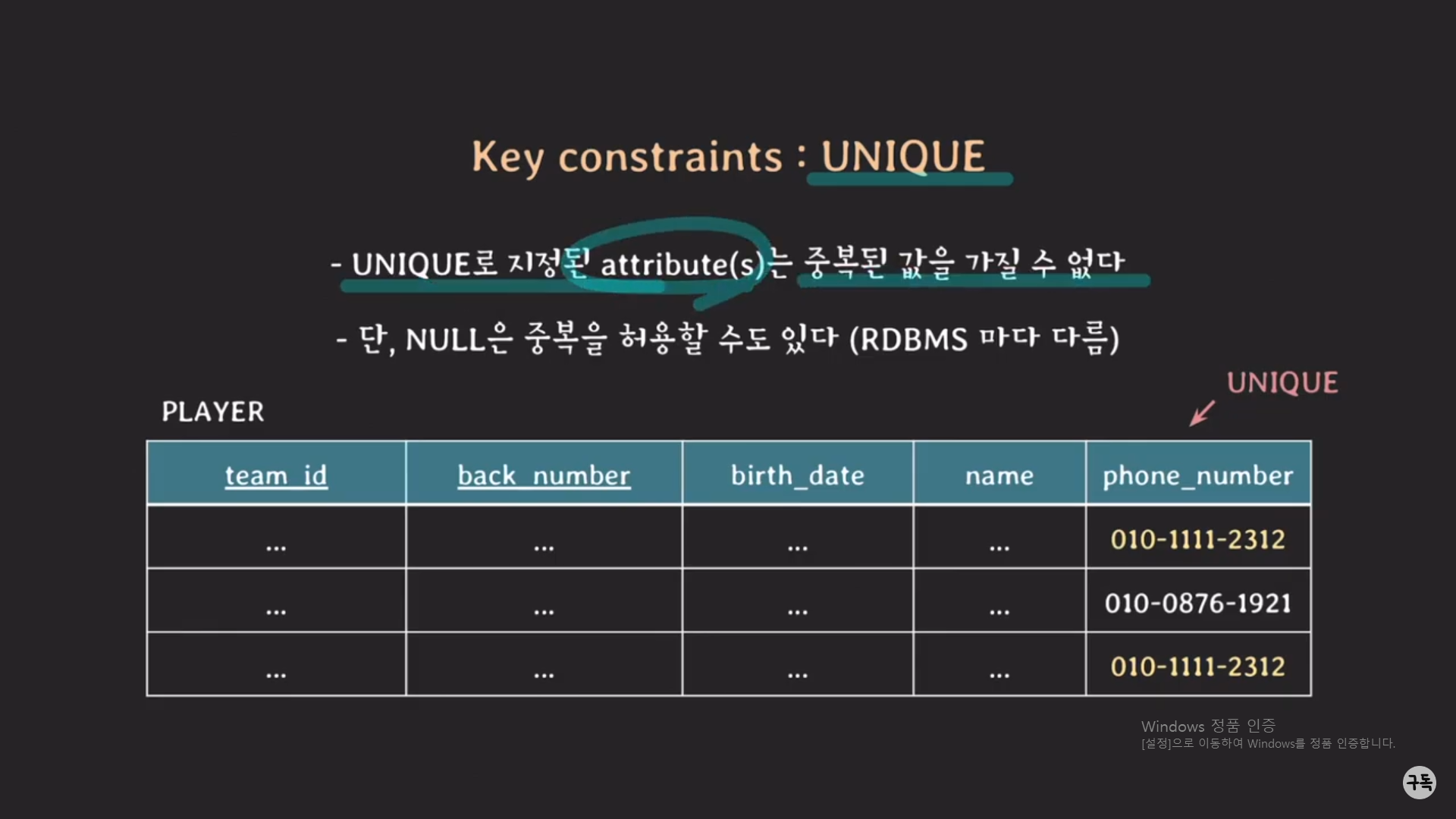 Key constraints : UNIQUE

- UNIQUE로 지정된 attribute(s)는 중복된 값을 가질 수 없다

- 단, NULL은 중복을 허용할 수도 있다 (RDBMS 마다 다름)

UNIQUE

PLAYER

| team_id | back_number | birth_date | name | phone_number |
|---|---|---|---|---|
| ... | ... | ... | ... | 010-1111-2312 |
| ... | ... | ... | ... | 010-0876-1921 |
| ... | ... | ... | ... | 010-1111-2312 |

Windows 정품 인증
[설정]으로 이동하여 Windows를 정품 인증합니다.

구독